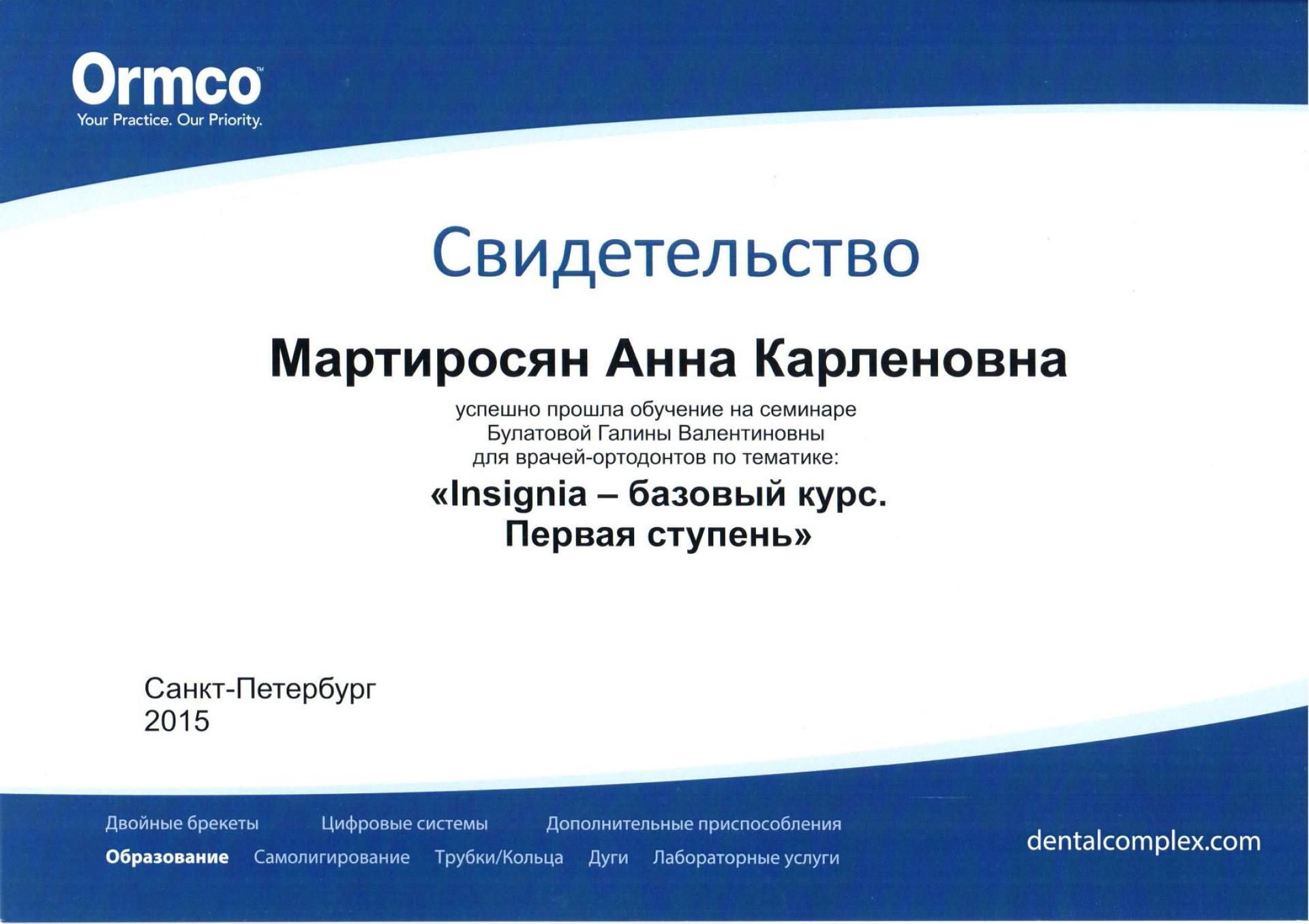 Ormco™
Your Practice. Our Priority.

Свидетельство

Мартиросян Анна Карленовна

успешно прошла обучение на семинаре
Булатовой Галины Валентиновны
для врачей-ортодонтов по тематике:

«Insignia – базовый курс.
Первая ступень»

Санкт-Петербург
2015

Двойные брекеты Цифровые системы Дополнительные приспособления
Образование Самолигирование Трубки/Кольца Дуги Лабораторные услуги

dentalcomplex.com